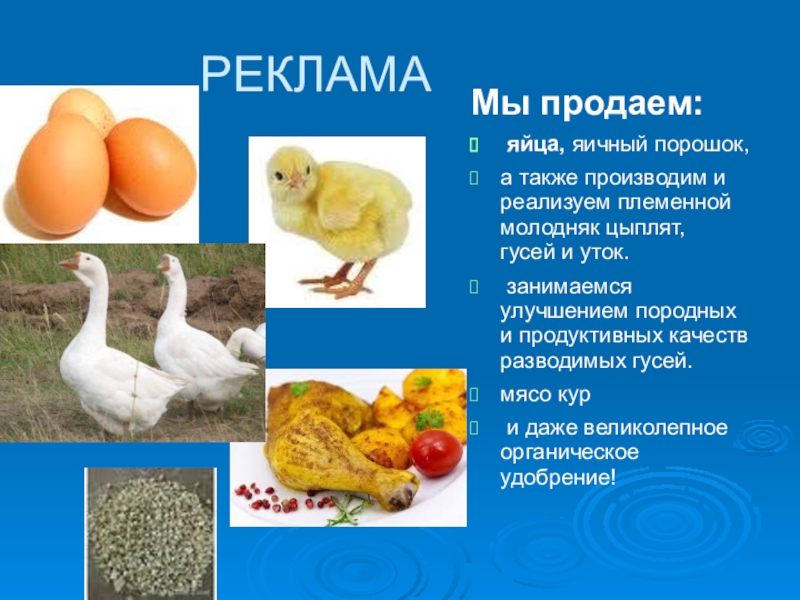 РЕКЛАМА

Мы продаем:

яйца, яичный порошок,

а также производим и реализуем племенной молодняк цыплят, гусей и уток.

занимаемся улучшением породных и продуктивных качеств разводимых гусей.

мясо кур

и даже великолепное органическое удобрение!